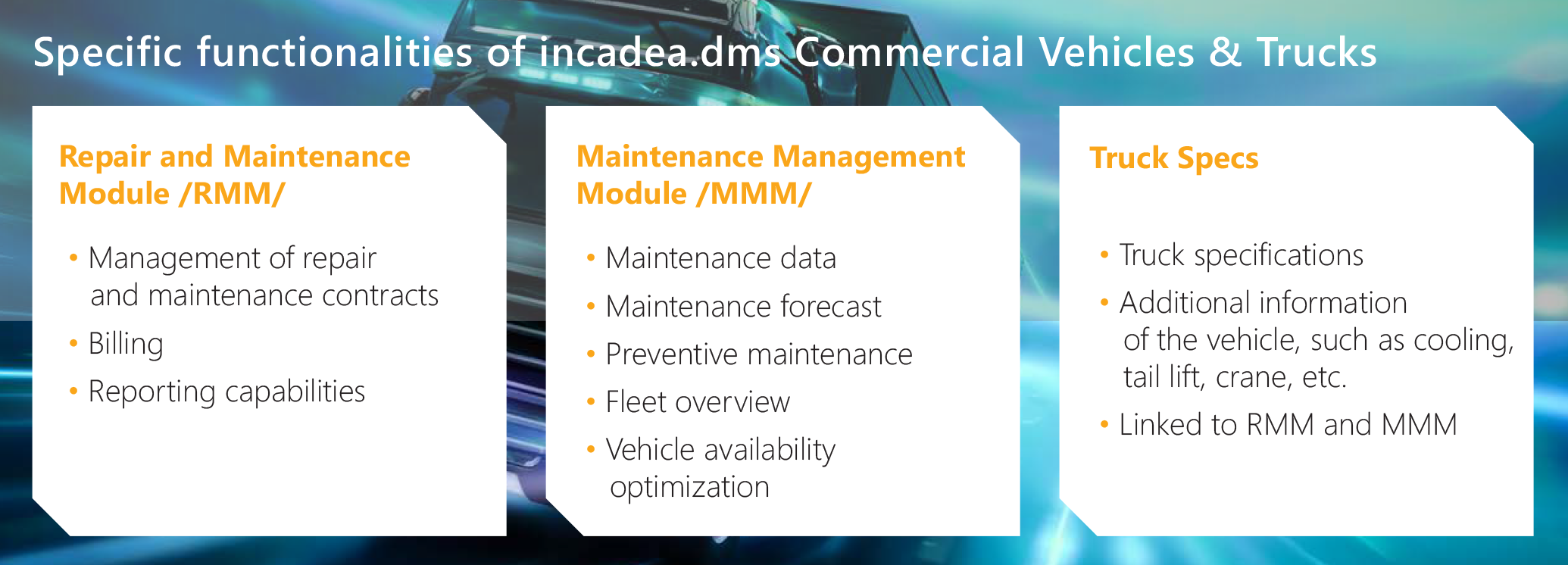 Specific functionalities of incadea.dms Commercial Vehicles & Trucks

Repair and Maintenance Module /RMM/

• Management of repair and maintenance contracts
• Billing
• Reporting capabilities

Maintenance Management Module /MMM/

• Maintenance data
• Maintenance forecast
• Preventive maintenance
• Fleet overview
• Vehicle availability optimization

Truck Specs

• Truck specifications
• Additional information of the vehicle, such as cooling, tail lift, crane, etc.
• Linked to RMM and MMM